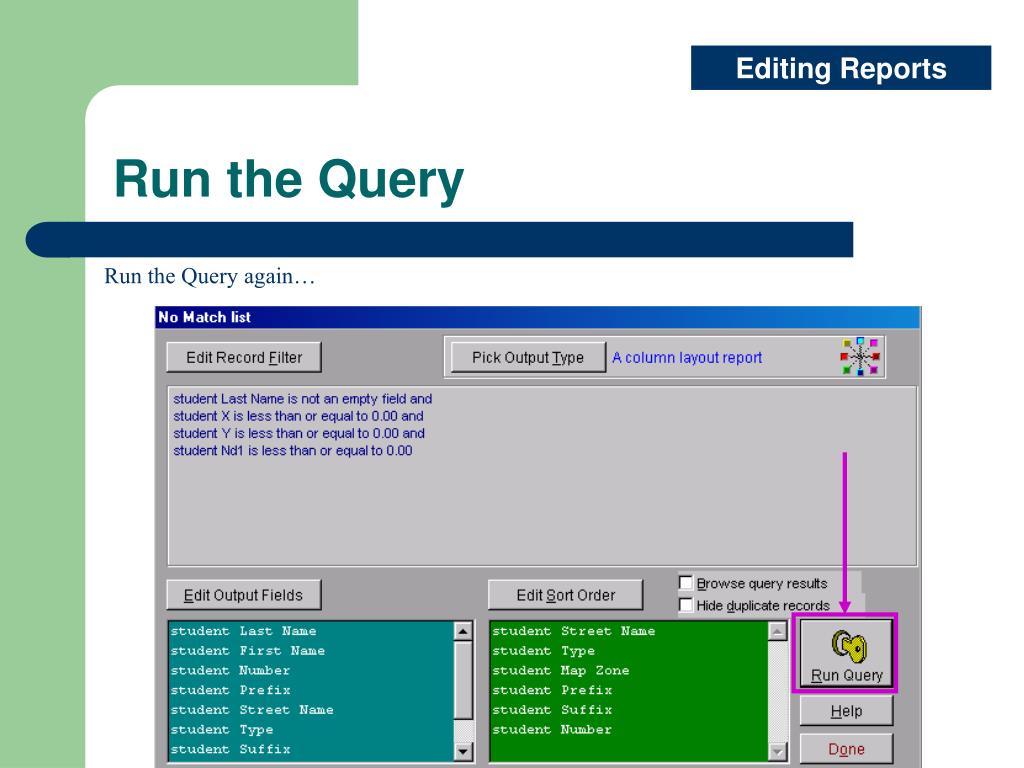 Editing Reports

Run the Query

Run the Query again…

No Match list

Edit Record Filter

Pick Output Type

A column layout report

student Last Name is not an empty field and
student X is less than or equal to 0.00 and
student Y is less than or equal to 0.00 and
student Nd1 is less than or equal to 0.00

Edit Output Fields

Edit Sort Order

Browse query results

Hide duplicate records

student Last Name
student First Name
student Number
student Prefix
student Street Name
student Type
student Suffix

student Street Name
student Type
student Map Zone
student Prefix
student Suffix
student Number

Run Query

Help

Done